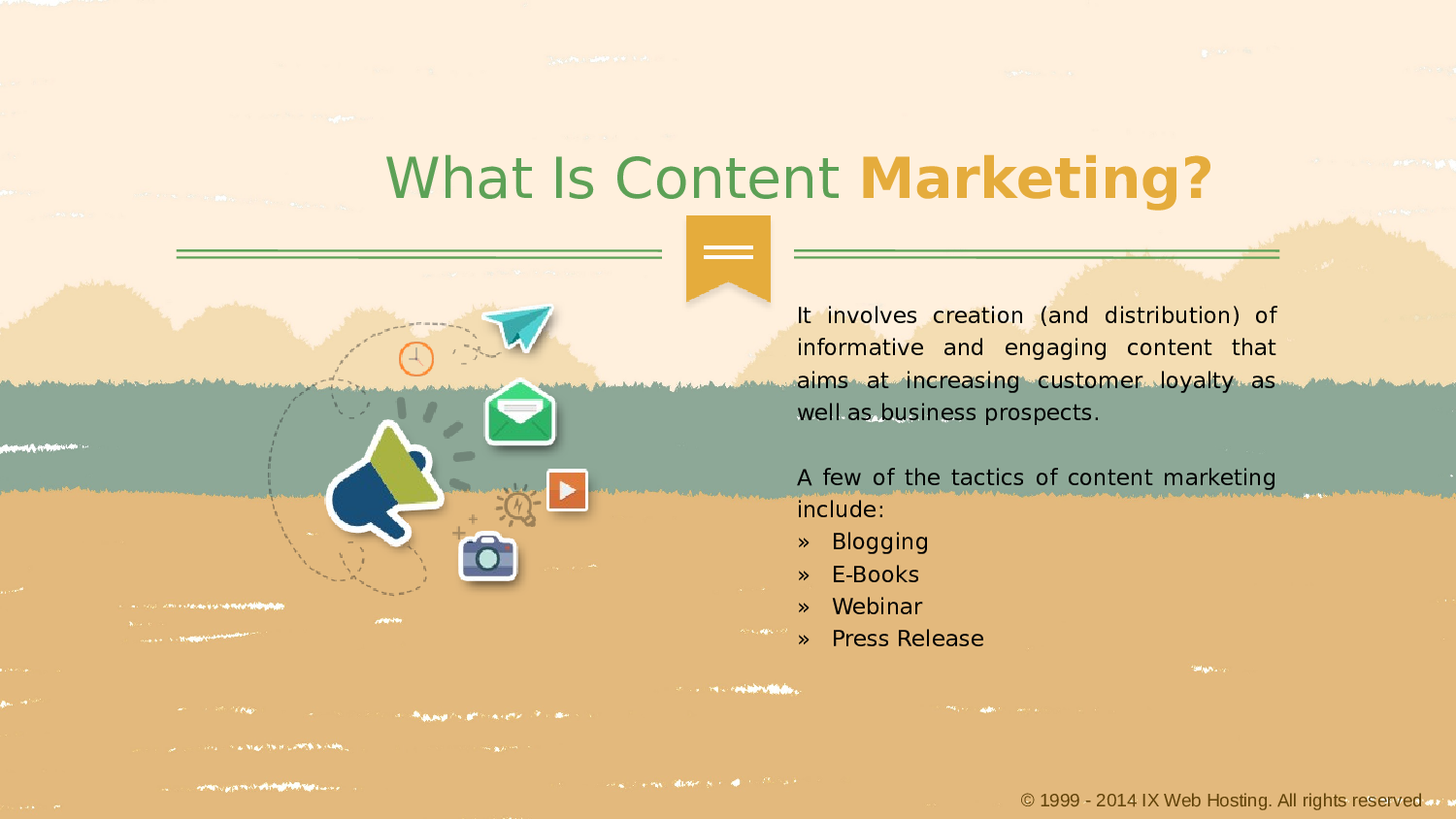 What Is Content Marketing?

It involves creation (and distribution) of informative and engaging content that aims at increasing customer loyalty as well as business prospects.

A few of the tactics of content marketing include:
» Blogging
» E-Books
» Webinar
» Press Release

© 1999 - 2014 IX Web Hosting. All rights reserved